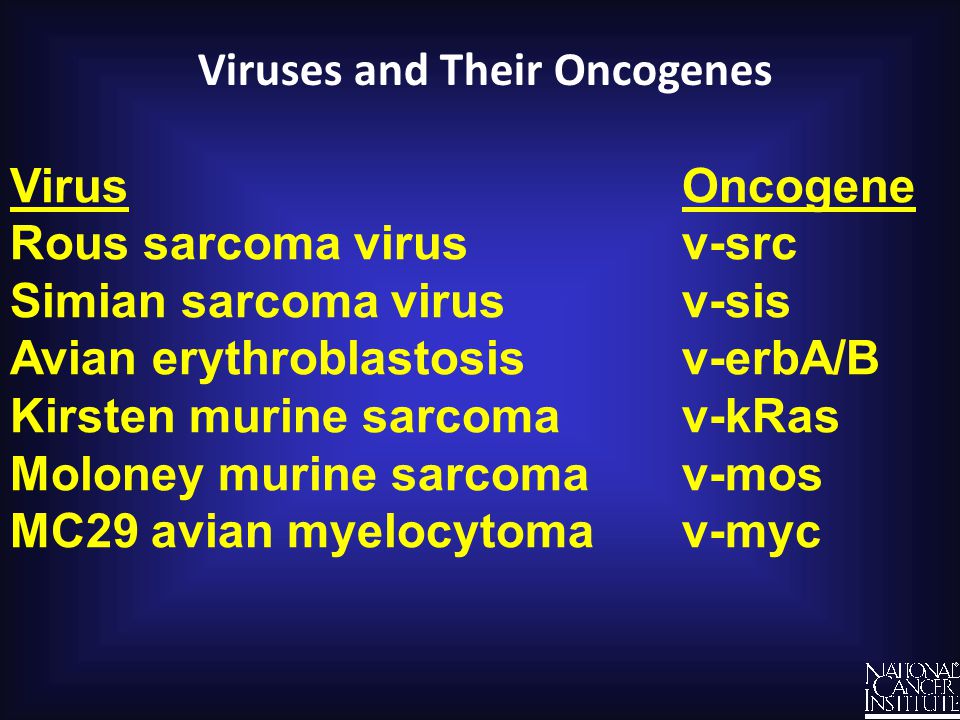 Viruses and Their Oncogenes

| Virus | Oncogene |
|---|---|
| Rous sarcoma virus | v-src |
| Simian sarcoma virus | v-sis |
| Avian erythroblastosis | v-erbA/B |
| Kirsten murine sarcoma | v-kRas |
| Moloney murine sarcoma | v-mos |
| MC29 avian myelocytoma | v-myc |

NATIONAL CANCER INSTITUTE